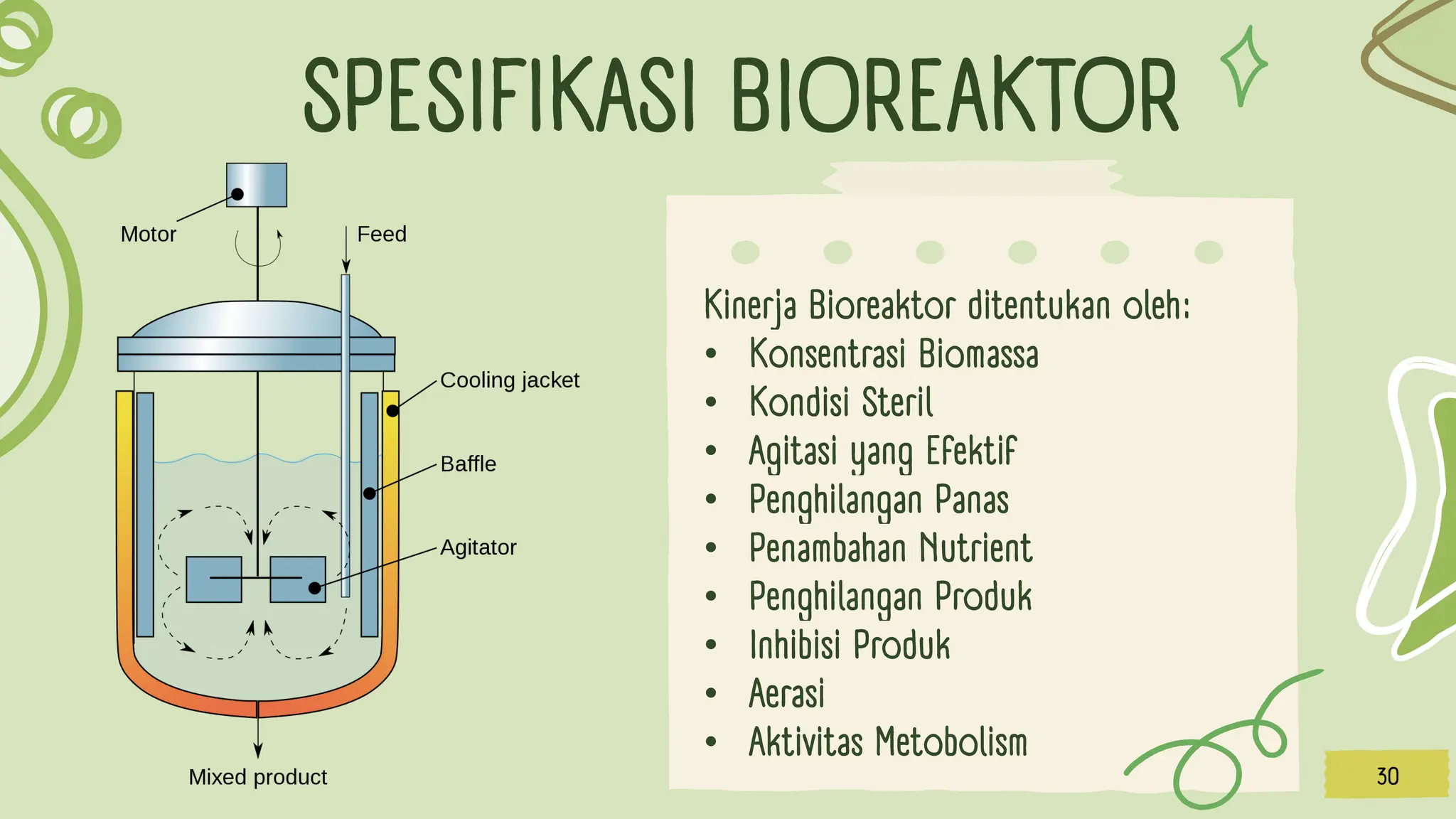 SPESIFIKASI BIOREAKTOR

Motor
Feed
Cooling jacket
Baffle
Agitator
Mixed product

Kinerja Bioreaktor ditentukan oleh:
• Konsentrasi Biomassa
• Kondisi Steril
• Agitasi yang Efektif
• Penghilangan Panas
• Penambahan Nutrient
• Penghilangan Produk
• Inhibisi Produk
• Aerasi
• Aktivitas Metobolism

30